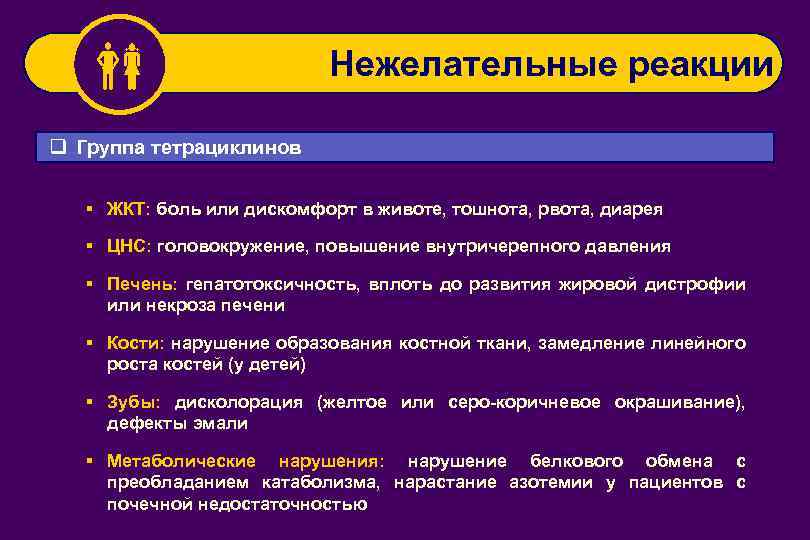 Нежелательные реакции

❑ Группа тетрациклинов

▪ ЖКТ: боль или дискомфорт в животе, тошнота, рвота, диарея

▪ ЦНС: головокружение, повышение внутричерепного давления

▪ Печень: гепатотоксичность, вплоть до развития жировой дистрофии или некроза печени

▪ Кости: нарушение образования костной ткани, замедление линейного роста костей (у детей)

▪ Зубы: дисколорация (желтое или серо-коричневое окрашивание), дефекты эмали

▪ Метаболические нарушения: нарушение белкового обмена с преобладанием катаболизма, нарастание азотемии у пациентов с почечной недостаточностью